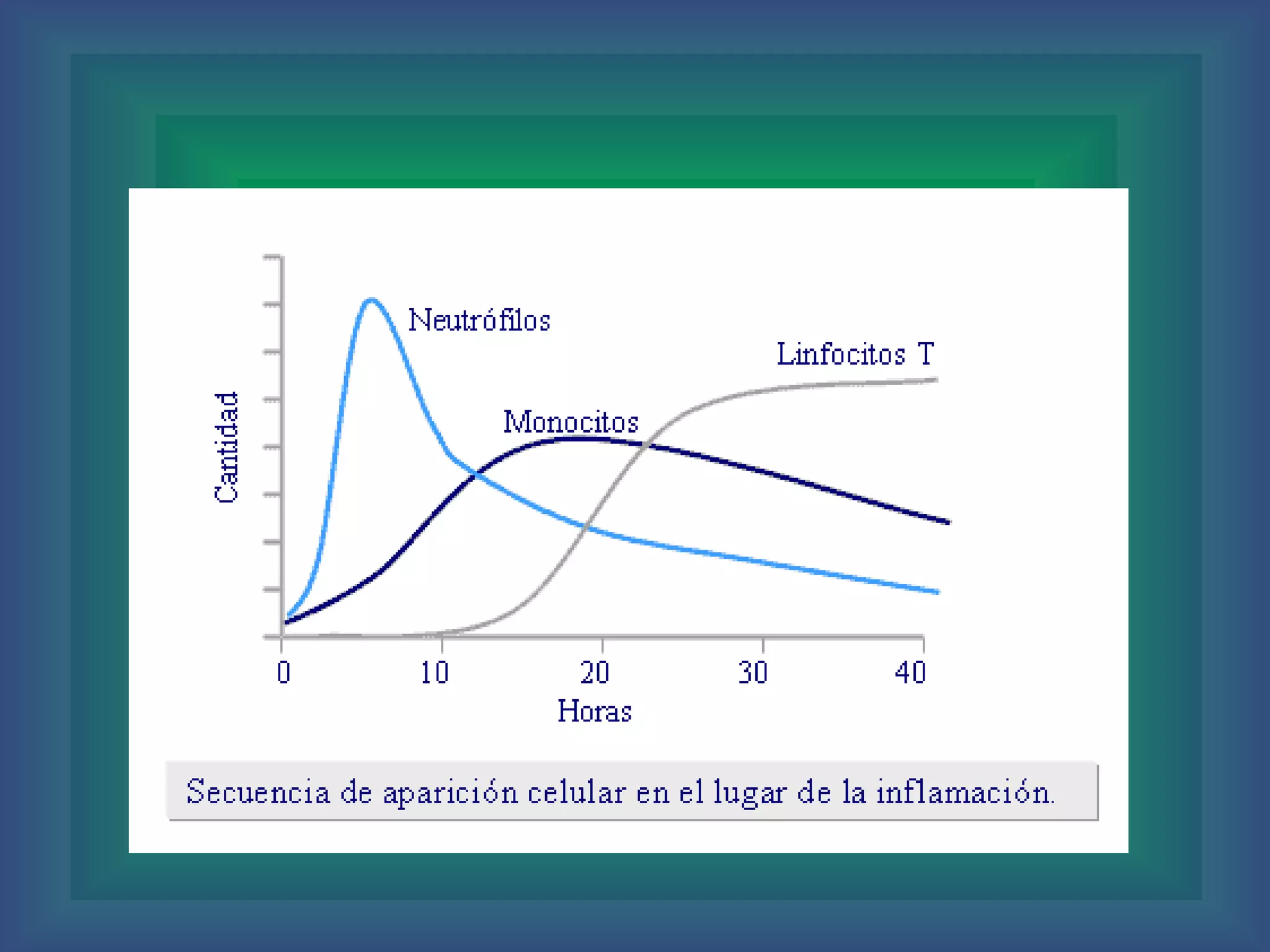 Cantidad

Neutrófilos

Linfocitos T

Monocitos

0
10
20
30
40

Horas

Secuencia de aparición celular en el lugar de la inflamación.